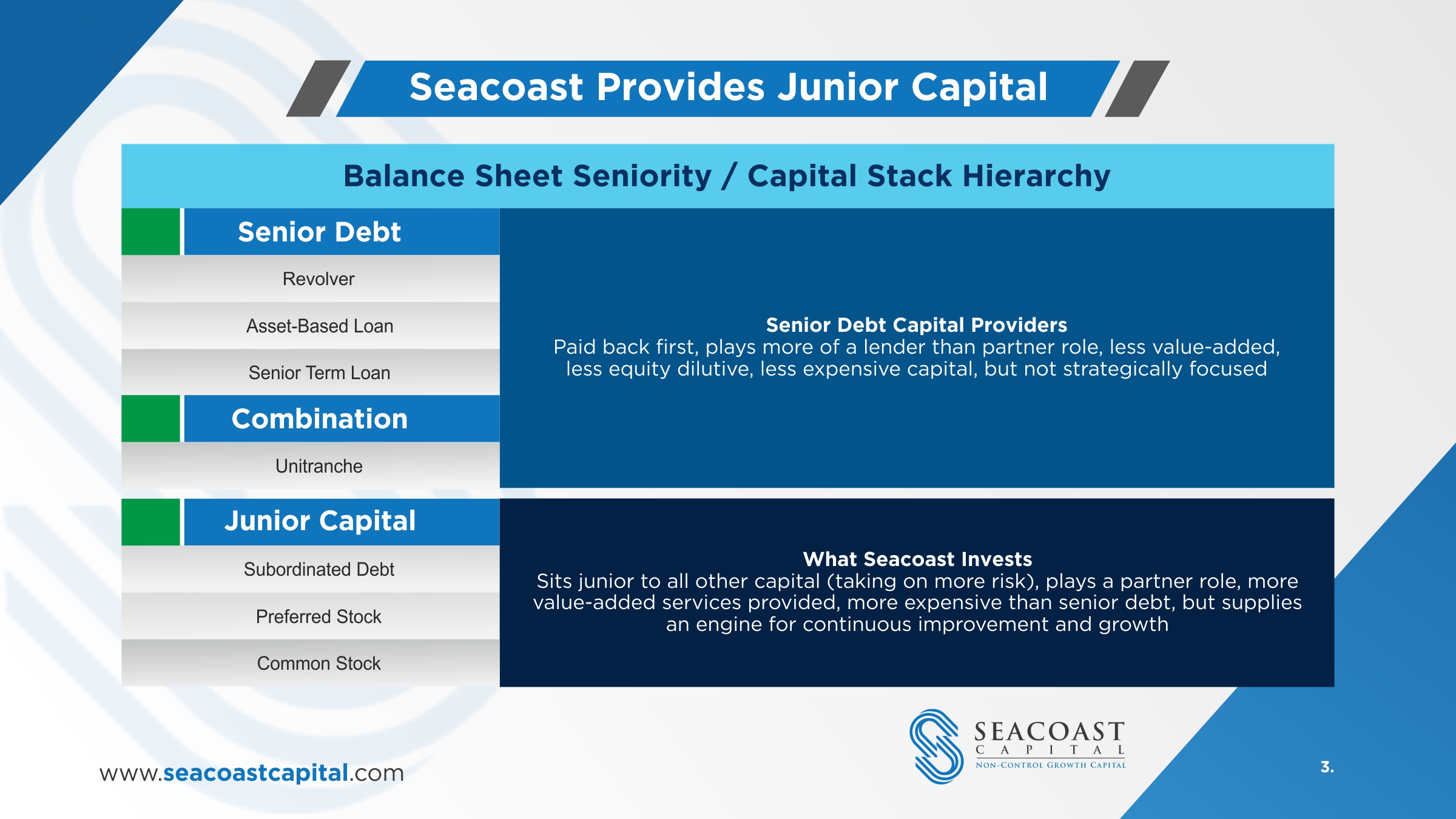 Seacoast Provides Junior Capital

Balance Sheet Seniority / Capital Stack Hierarchy

Senior Debt

Revolver

Asset-Based Loan

Senior Term Loan

Combination

Unitranche

Senior Debt Capital Providers
Paid back first, plays more of a lender than partner role, less value-added, less equity dilutive, less expensive capital, but not strategically focused

Junior Capital

Subordinated Debt

Preferred Stock

Common Stock

What Seacoast Invests
Sits junior to all other capital (taking on more risk), plays a partner role, more value-added services provided, more expensive than senior debt, but supplies an engine for continuous improvement and growth

www.seacoastcapital.com

SEACOAST CAPITAL
NON-CONTROL GROWTH CAPITAL

3.